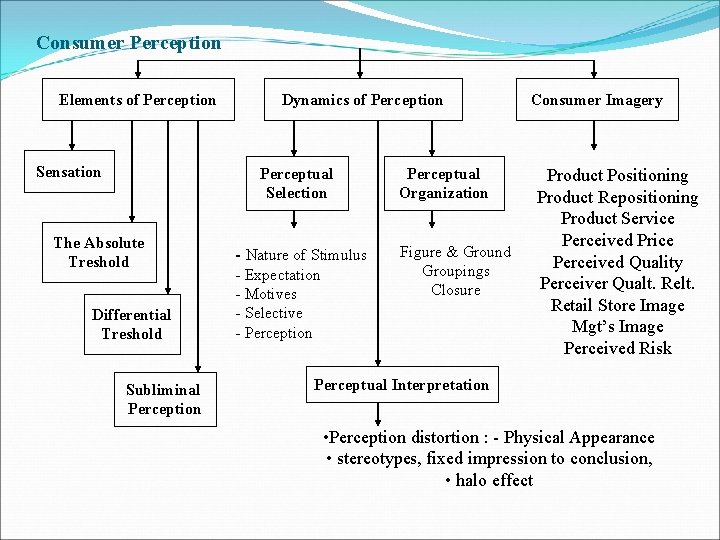 Consumer Perception

Elements of Perception

Sensation

The Absolute Treshold

Differential Treshold

Subliminal Perception

Dynamics of Perception

Perceptual Selection

- Nature of Stimulus
- Expectation
- Motives
- Selective
- Perception

Perceptual Organization

Figure & Ground
Groupings
Closure

Perceptual Interpretation

•Perception distortion : - Physical Appearance
• stereotypes, fixed impression to conclusion,
• halo effect

Consumer Imagery

Product Positioning
Product Repositioning
Product Service
Perceived Price
Perceived Quality
Perceiver Qualt. Relt.
Retail Store Image
Mgt's Image
Perceived Risk